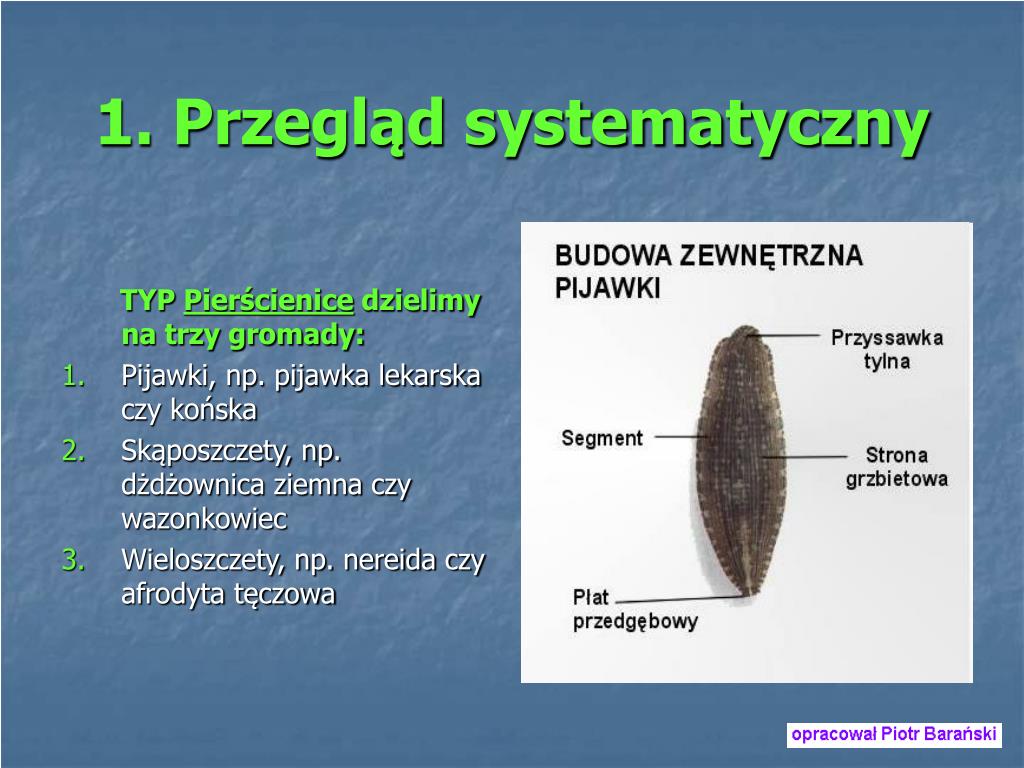 1. Przegląd systematyczny

TYP Pierścienice dzielimy na trzy gromady:

1. Pijawki, np. pijawka lekarska czy końska
2. Skąposzczety, np. dżdżownica ziemna czy wazonkowiec
3. Wieloszczety, np. nereida czy afrodyta tęczowa

BUDOWA ZEWNĘTRZNA PIJAWKI

Przyssawka tylna

Segment

Strona grzbietowa

Płat przedgębowy

opracował Piotr Barański